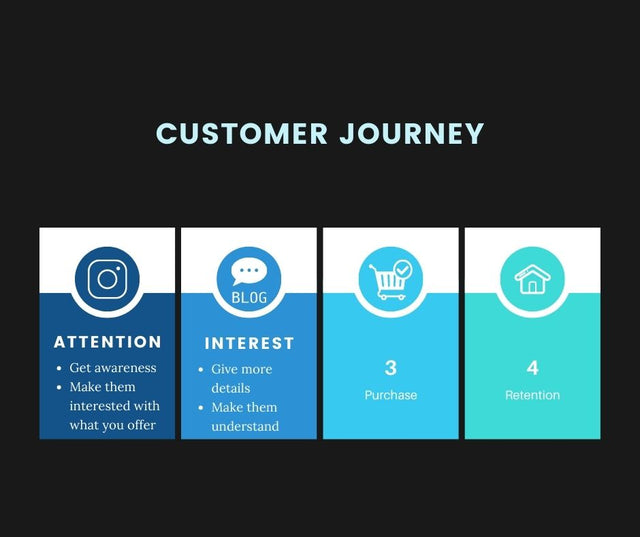 CUSTOMER JOURNEY

ATTENTION
- Get awareness
- Make them interested with what you offer

BLOG
INTEREST
- Give more details
- Make them understand

3
Purchase

4
Retention